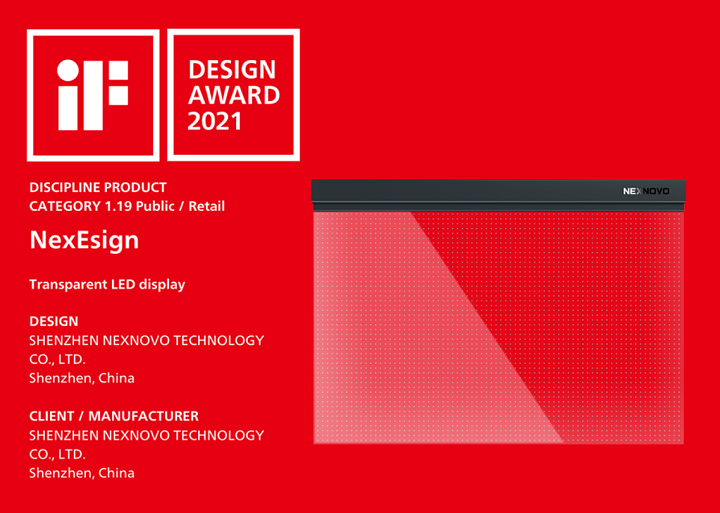 iF

DESIGN AWARD 2021

DISCIPLINE PRODUCT
CATEGORY 1.19 Public / Retail

NexEsign

Transparent LED display

DESIGN
SHENZHEN NEXNOVO TECHNOLOGY CO., LTD.
Shenzhen, China

CLIENT / MANUFACTURER
SHENZHEN NEXNOVO TECHNOLOGY CO., LTD.
Shenzhen, China

NEXNOVO